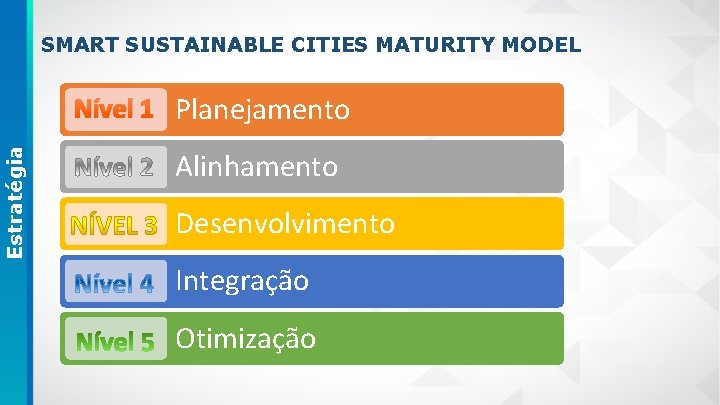 Estratégia

SMART SUSTAINABLE CITIES MATURITY MODEL

Nível 1 Planejamento

Nível 2 Alinhamento

NÍVEL 3 Desenvolvimento

Nível 4 Integração

Nível 5 Otimização